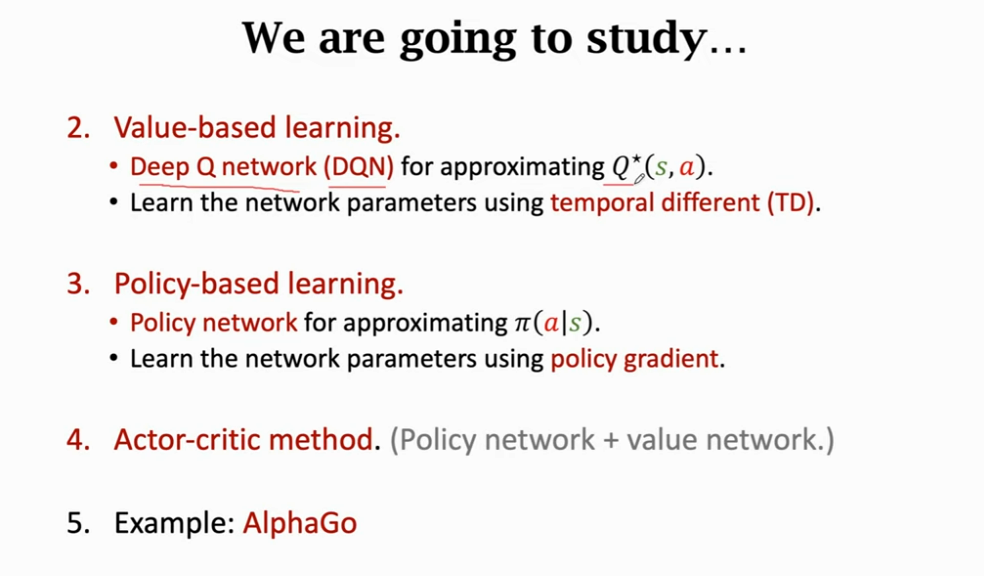 We are going to study…

2. Value-based learning.
• Deep Q network (DQN) for approximating $Q^\star(s, a)$.
• Learn the network parameters using temporal different (TD).

3. Policy-based learning.
• Policy network for approximating $\pi(a|s)$.
• Learn the network parameters using policy gradient.

4. Actor-critic method. (Policy network + value network.)

5. Example: AlphaGo